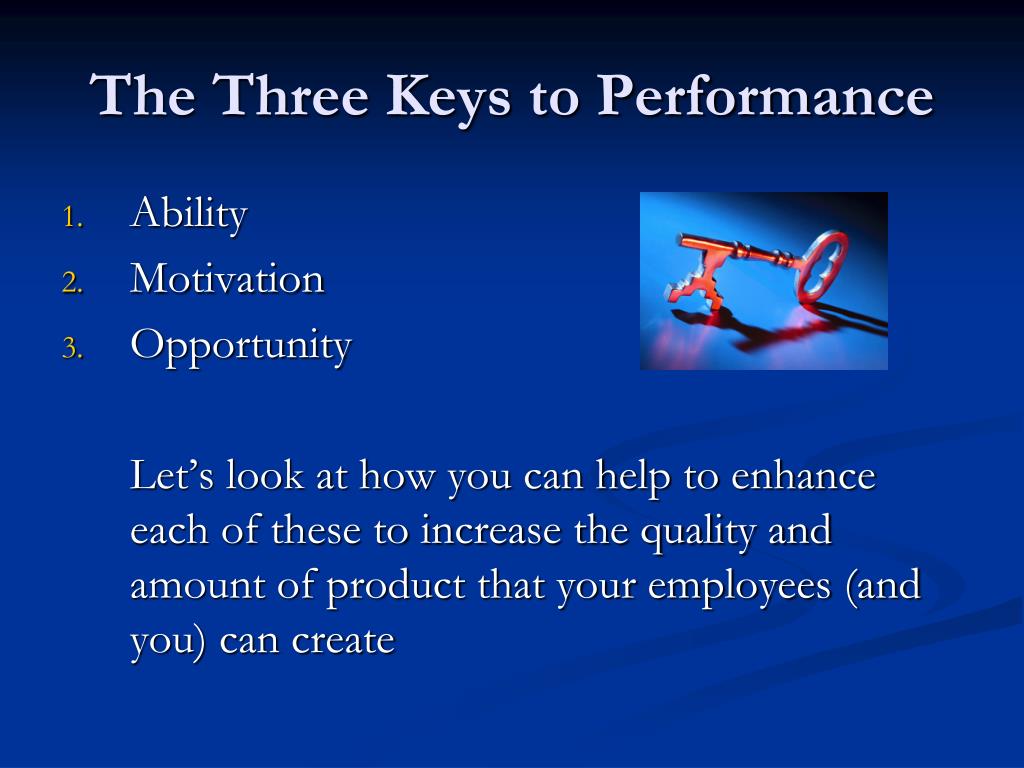 The Three Keys to Performance

1. Ability
2. Motivation
3. Opportunity

Let’s look at how you can help to enhance each of these to increase the quality and amount of product that your employees (and you) can create